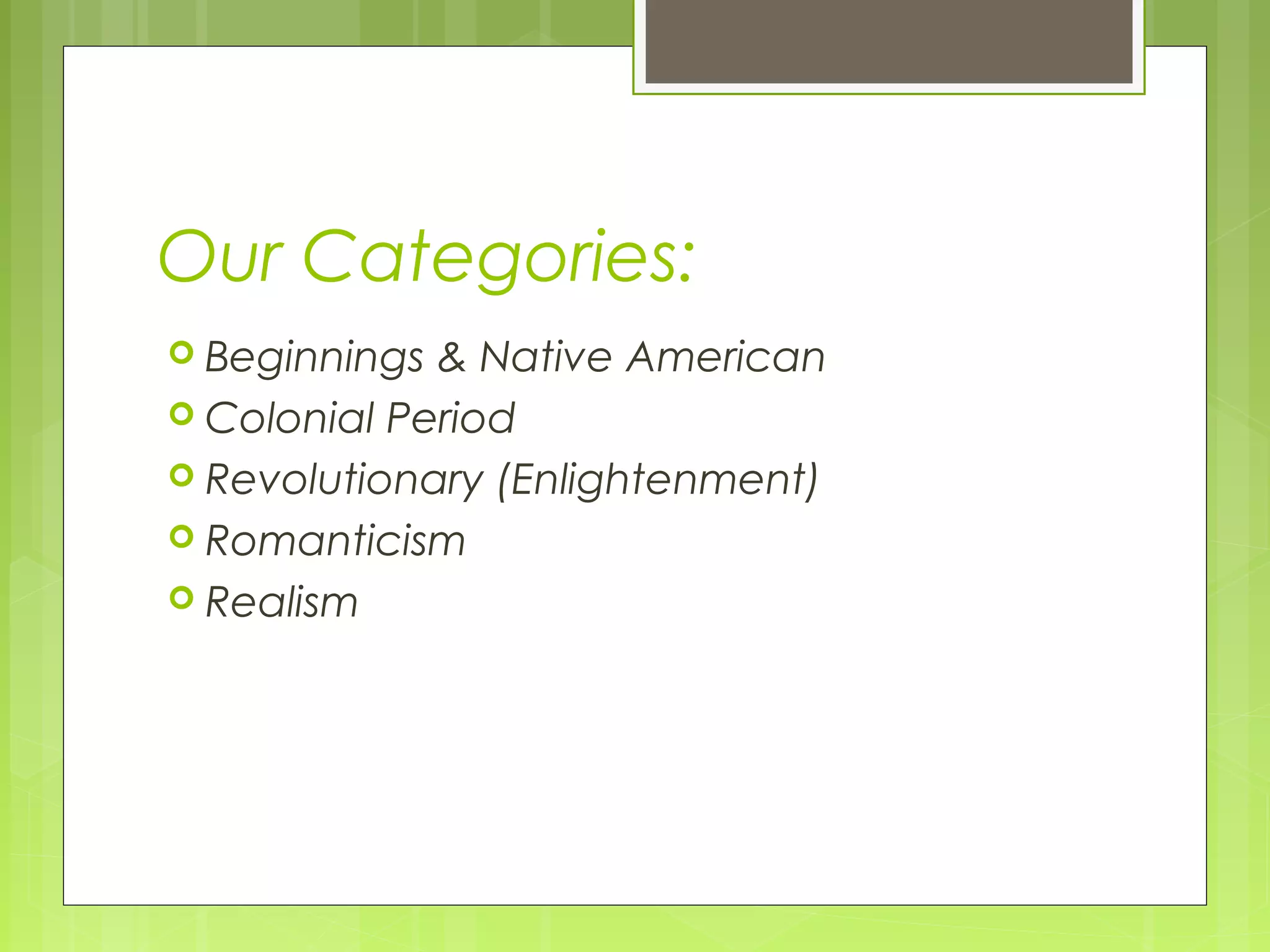 Our Categories:

Beginnings & Native American
Colonial Period
Revolutionary (Enlightenment)
Romanticism
Realism